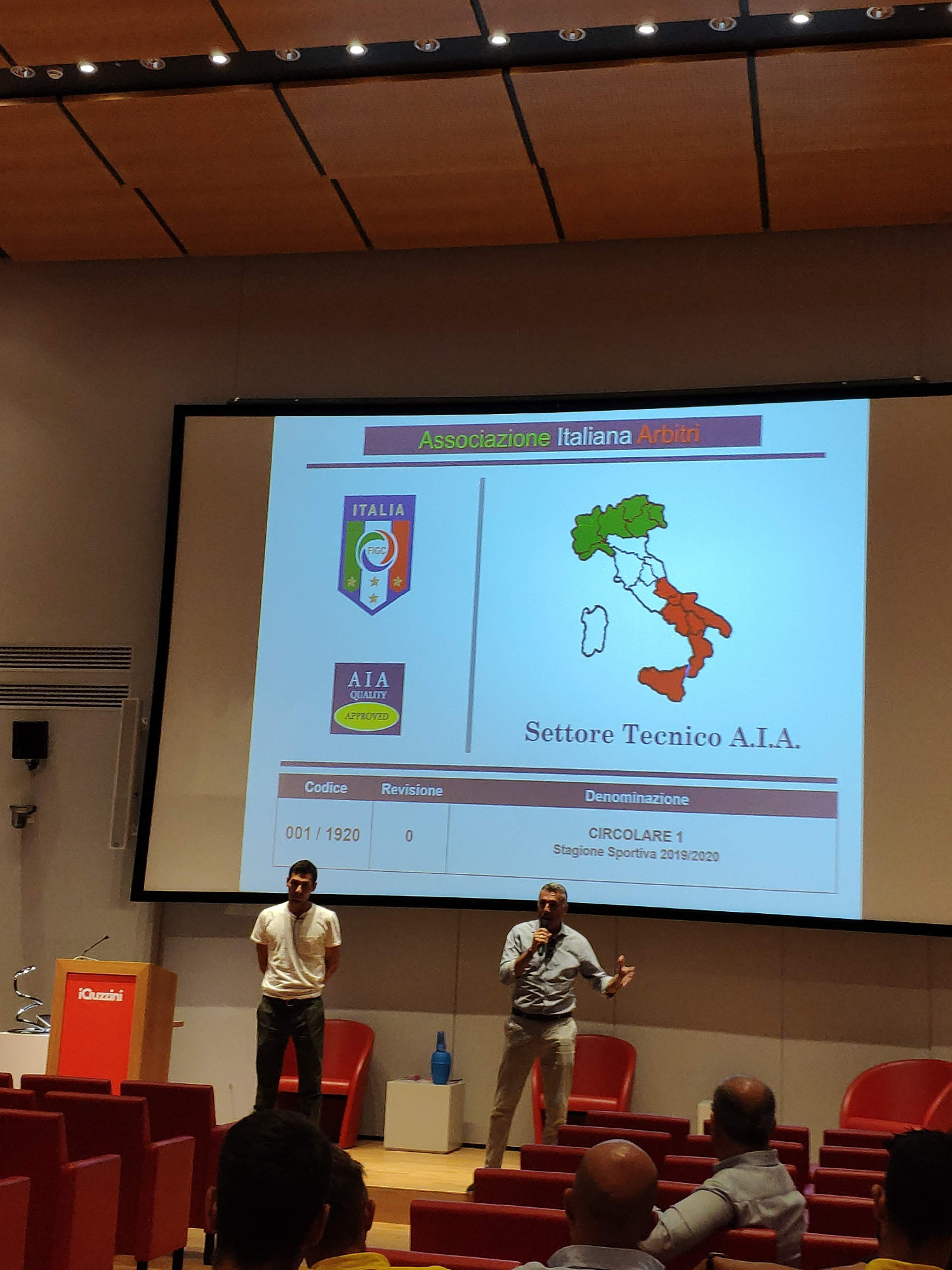 Associazione Italiana Arbitri

ITALIA
FIGC

AIA
QUALITY
APPROVED

Settore Tecnico A.I.A.

| Codice | Revisione | Denominazione |
|---|---|---|
| 001 / 1920 | 0 | CIRCOLARE 1 Stagione Sportiva 2019/2020 |

iGuzzini